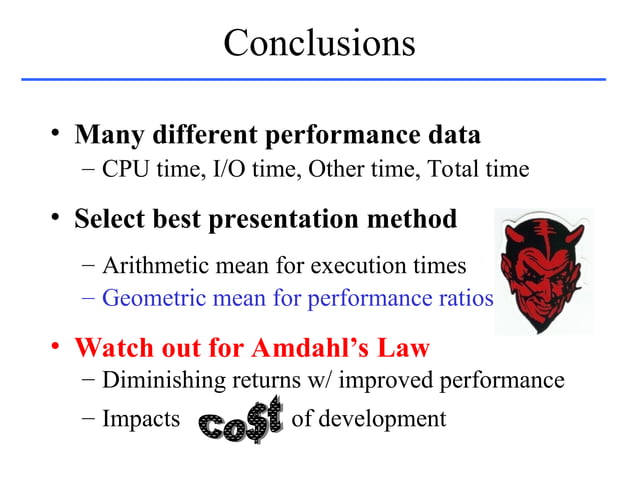 Conclusions

• Many different performance data
– CPU time, I/O time, Other time, Total time

• Select best presentation method
– Arithmetic mean for execution times
– Geometric mean for performance ratios

• Watch out for Amdahl's Law
– Diminishing returns w/ improved performance
– Impacts co$t of development